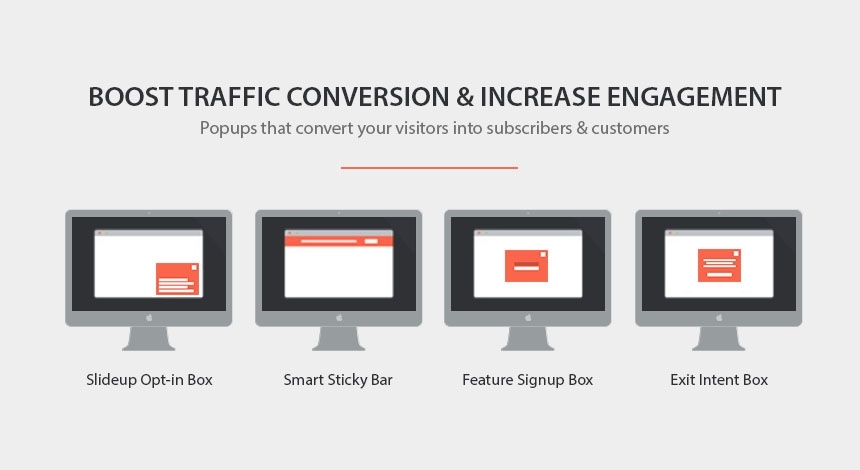 BOOST TRAFFIC CONVERSION & INCREASE ENGAGEMENT
Popups that convert your visitors into subscribers & customers

Slideup Opt-in Box

Smart Sticky Bar

Feature Signup Box

Exit Intent Box